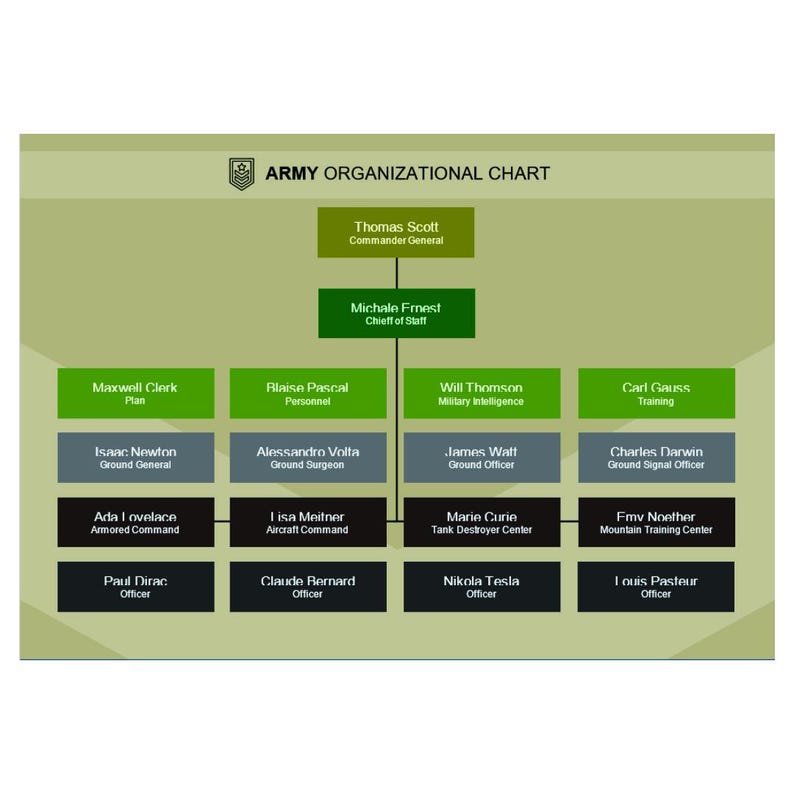 ARMY ORGANIZATIONAL CHART

Thomas Scott
Commander General

Michale Ernest
Chieff of Staff

Maxwell Clerk
Plan

Blaise Pascal
Personnel

Will Thomson
Military Intelligence

Carl Gauss
Training

Isaac Newton
Ground General

Alessandro Volta
Ground Surgeon

James Watt
Ground Officer

Charles Darwin
Ground Signal Officer

Ada Lovelace
Armored Command

Lisa Meitner
Aircraft Command

Marie Curie
Tank Destroyer Center

Emy Noether
Mountain Training Center

Paul Dirac
Officer

Claude Bernard
Officer

Nikola Tesla
Officer

Louis Pasteur
Officer